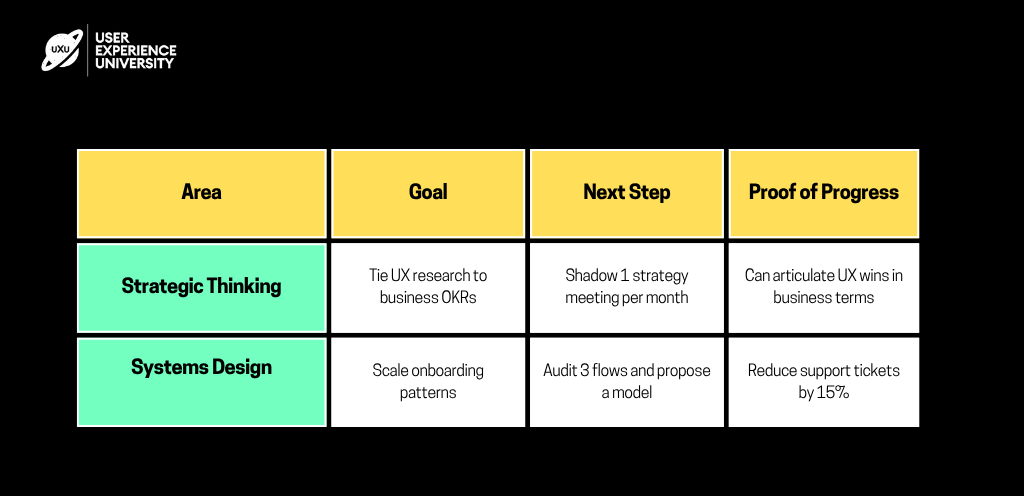 UXU
USER EXPERIENCE UNIVERSITY

| Area | Goal | Next Step | Proof of Progress |
|---|---|---|---|
| Strategic Thinking | Tie UX research to business OKRs | Shadow 1 strategy meeting per month | Can articulate UX wins in business terms |
| Systems Design | Scale onboarding patterns | Audit 3 flows and propose a model | Reduce support tickets by 15% |